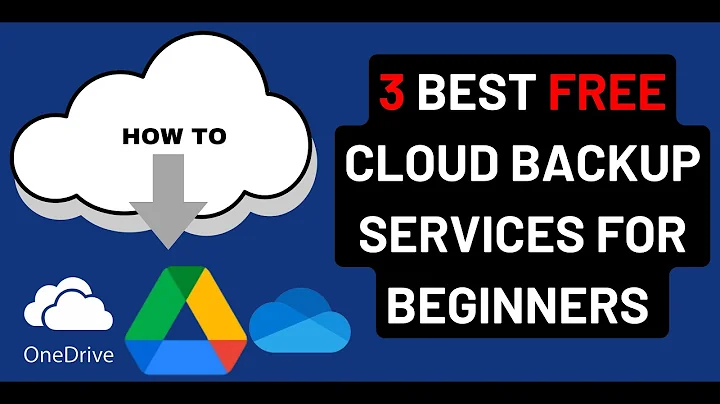 HOW TO

OneDrive

3 BEST FREE CLOUD BACKUP SERVICES FOR BEGINNERS